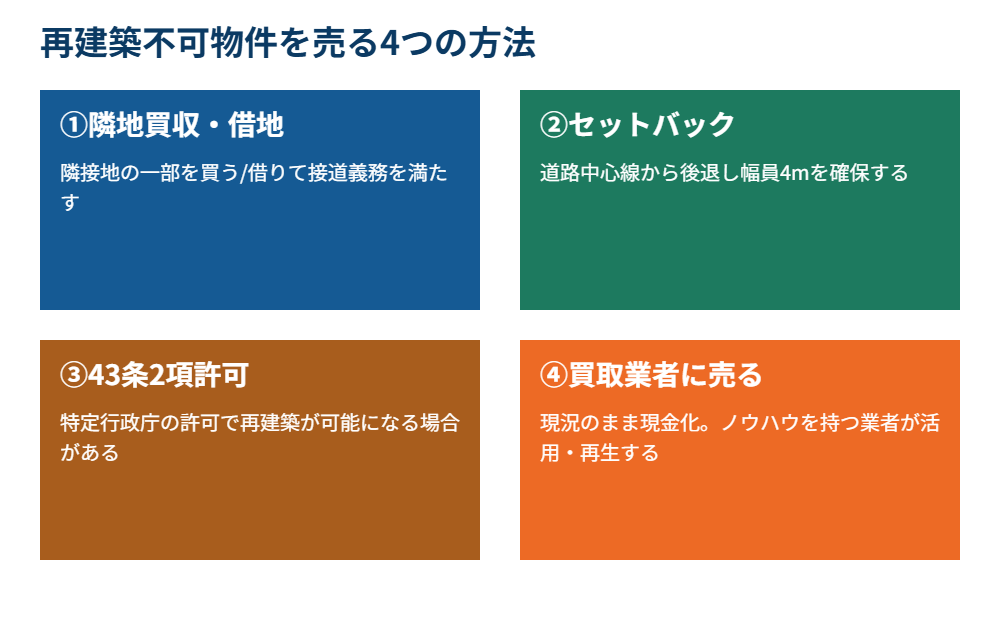 再建築不可物件を売る4つの方法

①隣地買収・借地

隣接地の一部を買う/借りて接道義務を満たす

②セットバック

道路中心線から後退し幅員4mを確保する

③43条2項許可

特定行政庁の許可で再建築が可能になる場合がある

④買取業者に売る

現況のまま現金化。ノウハウを持つ業者が活用・再生する